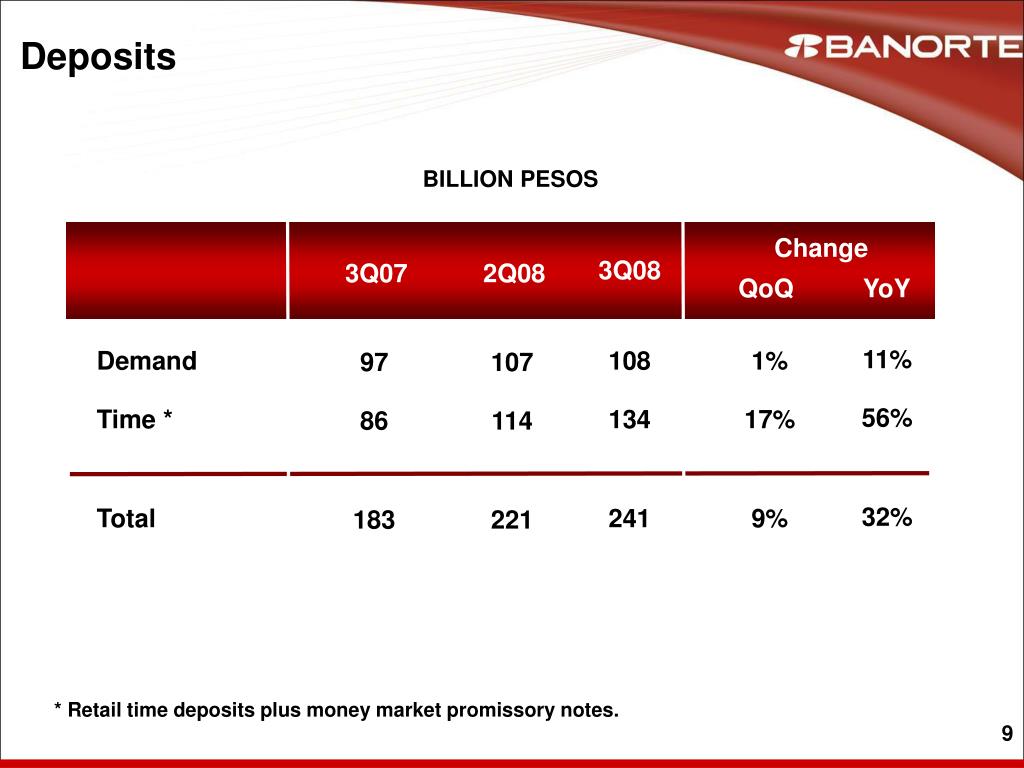 Deposits

BANORTE

BILLION PESOS

| | 3Q07 | 2Q08 | 3Q08 | Change QoQ | Change YoY |
|---|---|---|---|---|---|
| Demand | 97 | 107 | 108 | 1% | 11% |
| Time * | 86 | 114 | 134 | 17% | 56% |
| Total | 183 | 221 | 241 | 9% | 32% |

* Retail time deposits plus money market promissory notes.

9